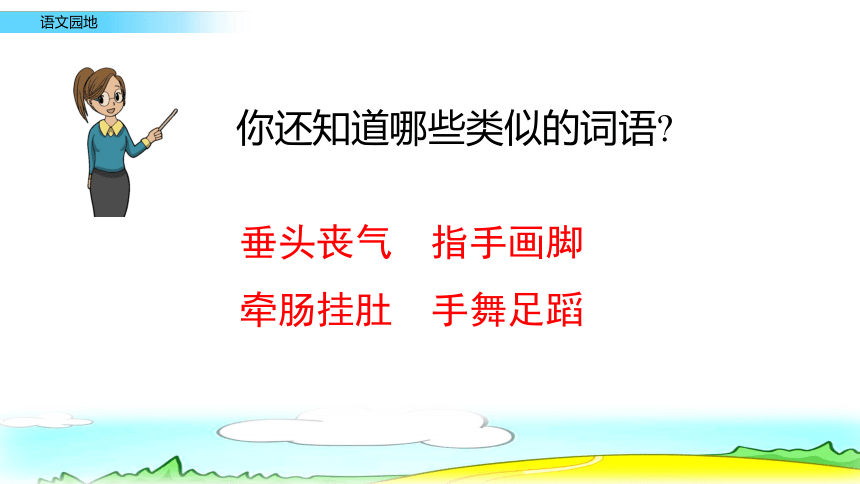 语文园地

你还知道哪些类似的词语?

垂头丧气　指手画脚

牵肠挂肚　手舞足蹈